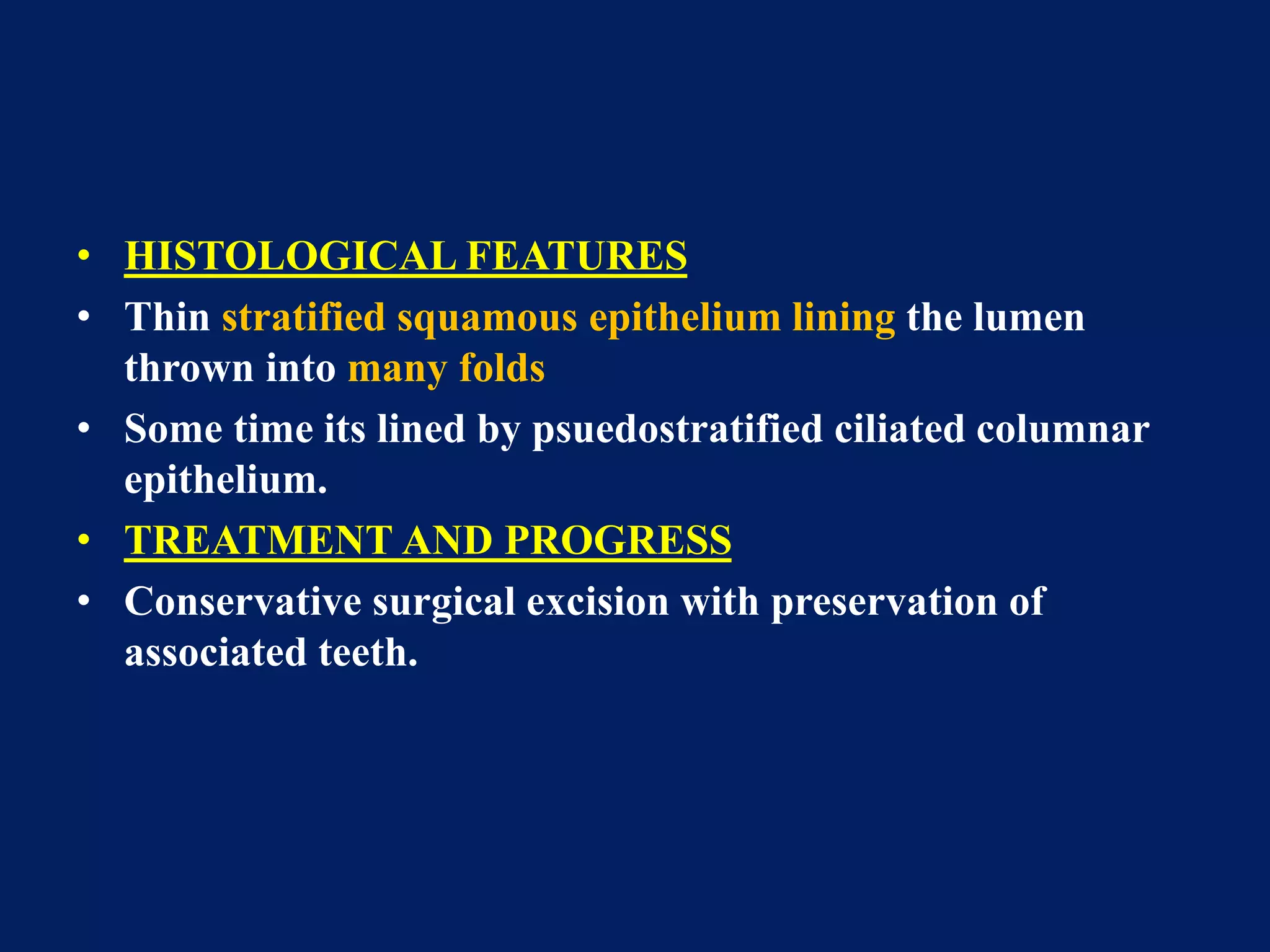 • HISTOLOGICAL FEATURES
• Thin stratified squamous epithelium lining the lumen thrown into many folds
• Some time its lined by psuedostratified ciliated columnar epithelium.
• TREATMENT AND PROGRESS
• Conservative surgical excision with preservation of associated teeth.